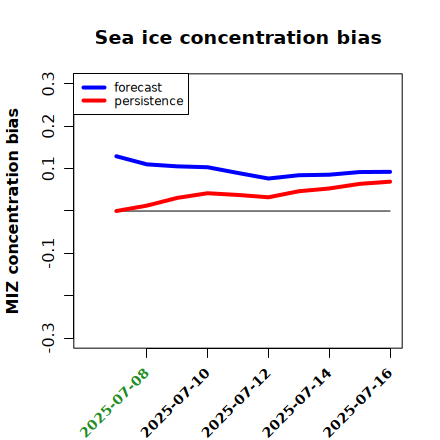 Sea ice concentration bias

forecast
persistence

MIZ concentration bias

0.3
0.2
0.1
-0.1
-0.3

2025-07-08
2025-07-10
2025-07-12
2025-07-14
2025-07-16